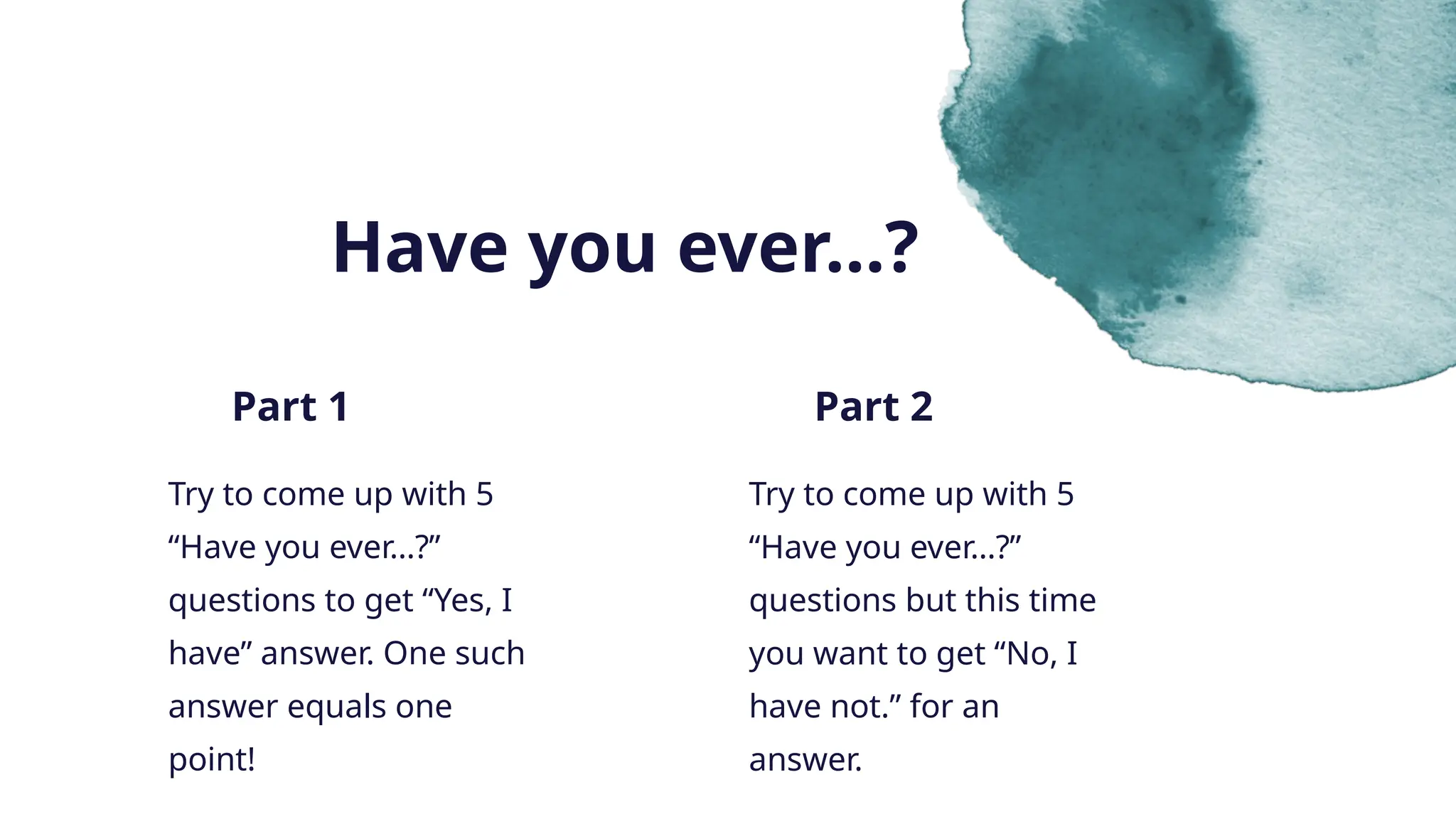 Have you ever...?

Part 1

Try to come up with 5 “Have you ever...?” questions to get “Yes, I have” answer. One such answer equals one point!

Part 2

Try to come up with 5 “Have you ever...?” questions but this time you want to get “No, I have not.” for an answer.